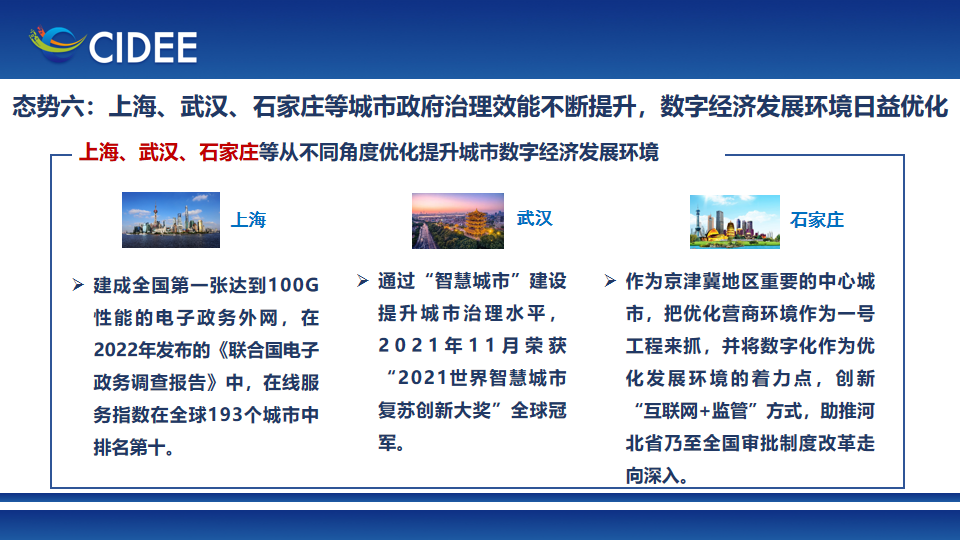 CIDEE

态势六：上海、武汉、石家庄等城市政府治理效能不断提升，数字经济发展环境日益优化

上海、武汉、石家庄等从不同角度优化提升城市数字经济发展环境

上海

➢ 建成全国第一张达到100G性能的电子政务外网，在2022年发布的《联合国电子政务调查报告》中，在线服务指数在全球193个城市中排名第十。

武汉

➢ 通过“智慧城市”建设提升城市治理水平，2021年11月荣获“2021世界智慧城市复苏创新大奖”全球冠军。

石家庄

➢ 作为京津冀地区重要的中心城市，把优化营商环境作为一号工程来抓，并将数字化作为优化发展环境的着力点，创新“互联网+监管”方式，助推河北省乃至全国审批制度改革走向深入。